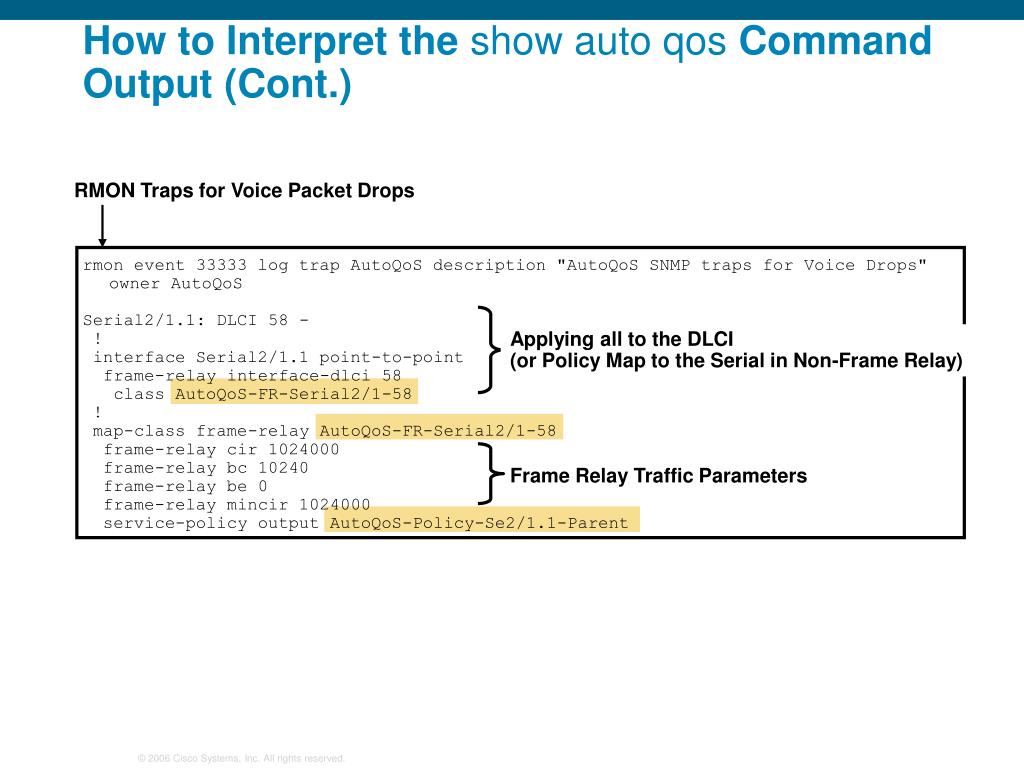 How to Interpret the show auto qos Command Output (Cont.)

RMON Traps for Voice Packet Drops

rmon event 33333 log trap AutoQoS description "AutoQoS SNMP traps for Voice Drops" owner AutoQoS

Serial2/1.1: DLCI 58 -
!
interface Serial2/1.1 point-to-point
frame-relay interface-dlci 58
class AutoQoS-FR-Serial2/1-58
!
map-class frame-relay AutoQoS-FR-Serial2/1-58
frame-relay cir 1024000
frame-relay bc 10240
frame-relay be 0
frame-relay mincir 1024000
service-policy output AutoQoS-Policy-Se2/1.1-Parent

Applying all to the DLCI
(or Policy Map to the Serial in Non-Frame Relay)

Frame Relay Traffic Parameters

© 2006 Cisco Systems, Inc. All rights reserved.